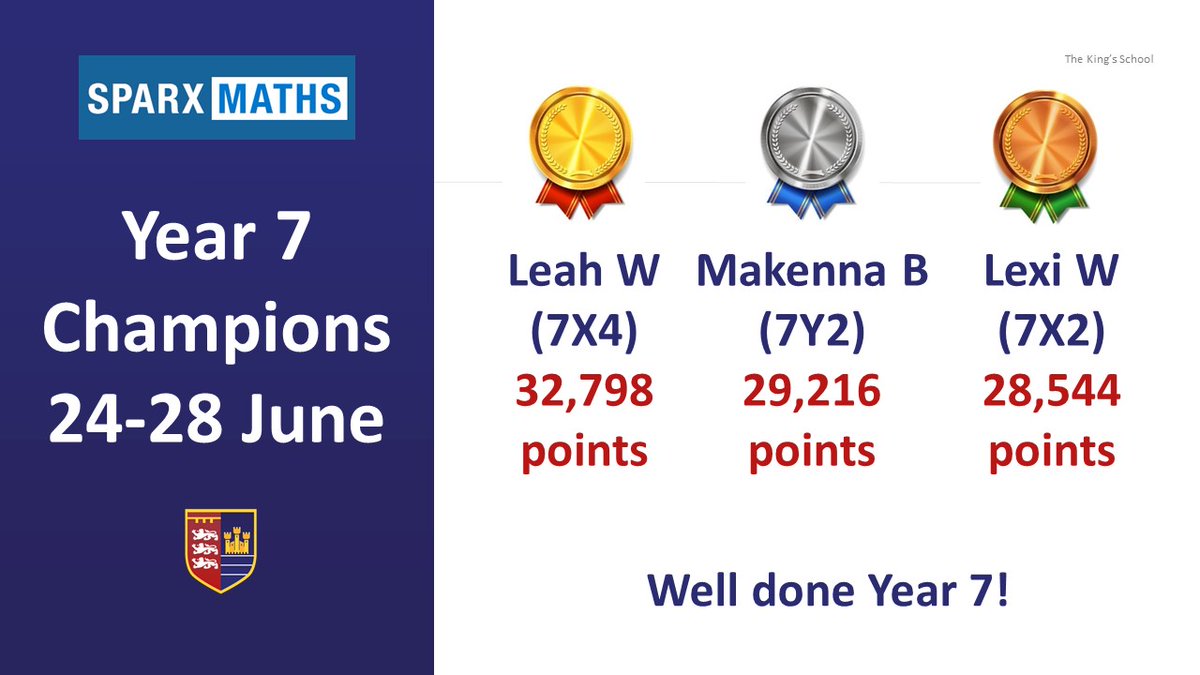 SPARX MATHS

Year 7 Champions 24-28 June

The King's School

Leah W (7X4) 32,798 points

Makenna B (7Y2) 29,216 points

Lexi W (7X2) 28,544 points

Well done Year 7!